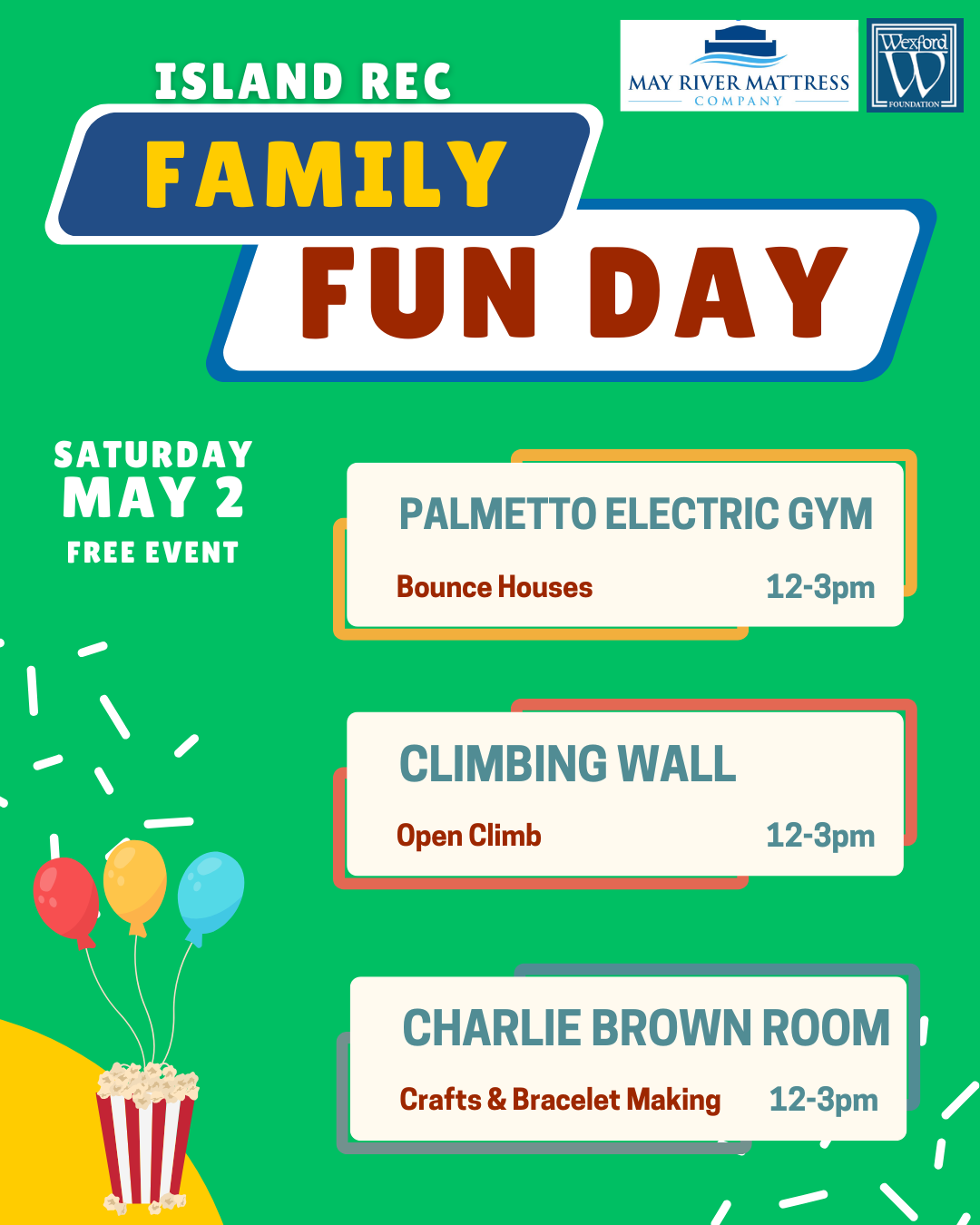 MAY RIVER MATTRESS COMPANY

Wexford W FOUNDATION

ISLAND REC
FAMILY
FUN DAY

SATURDAY
MAY 2
FREE EVENT

PALMETTO ELECTRIC GYM
Bounce Houses 12-3pm

CLIMBING WALL
Open Climb 12-3pm

CHARLIE BROWN ROOM
Crafts & Bracelet Making 12-3pm